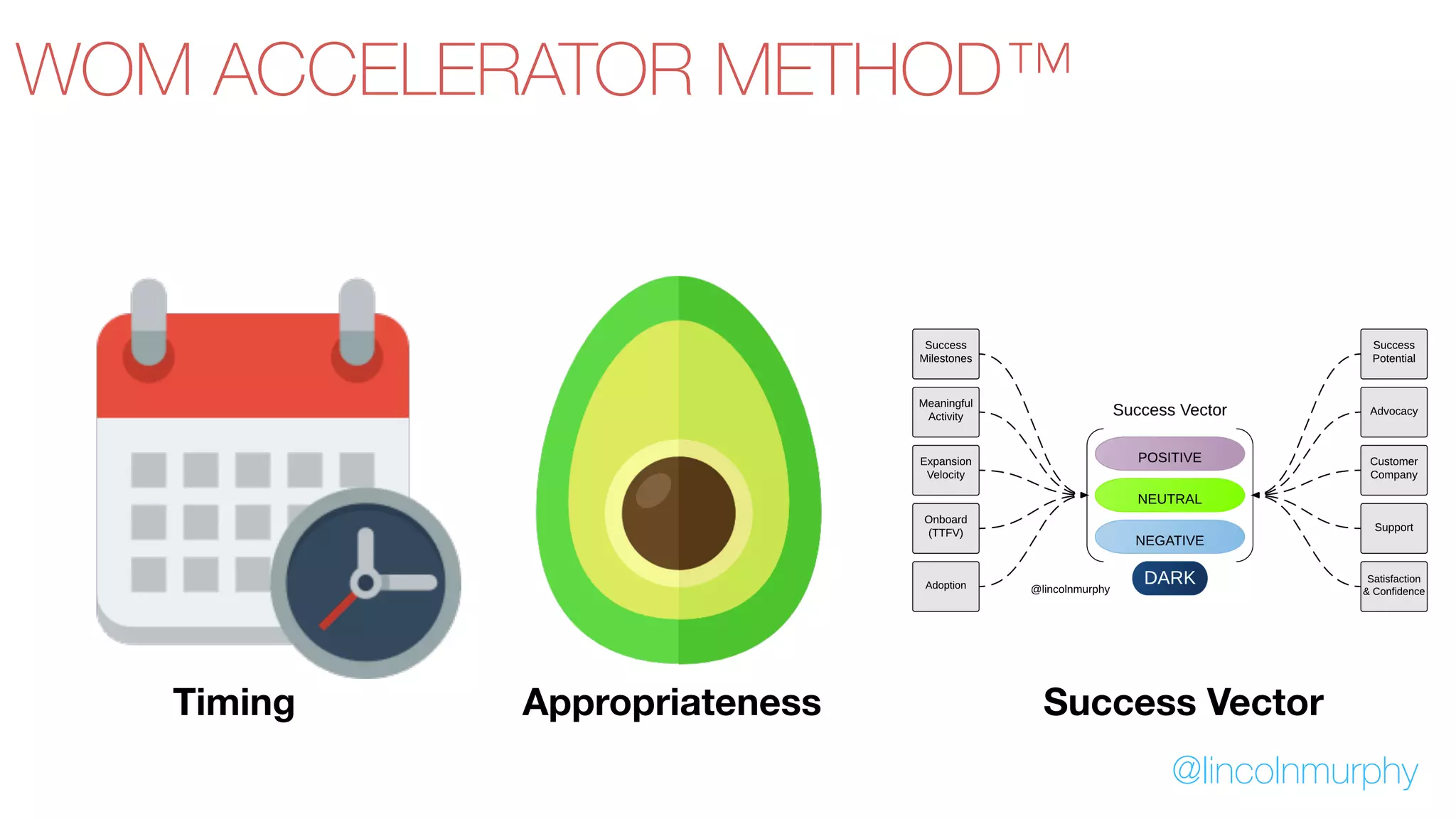 WOM ACCELERATOR METHOD™

Success Milestones

Meaningful Activity

Expansion Velocity

Onboard (TTFV)

Adoption

Success Vector

POSITIVE

NEUTRAL

NEGATIVE

DARK

@lincolnmurphy

Success Potential

Advocacy

Customer Company

Support

Satisfaction & Confidence

Timing

Appropriateness

Success Vector

@lincolnmurphy